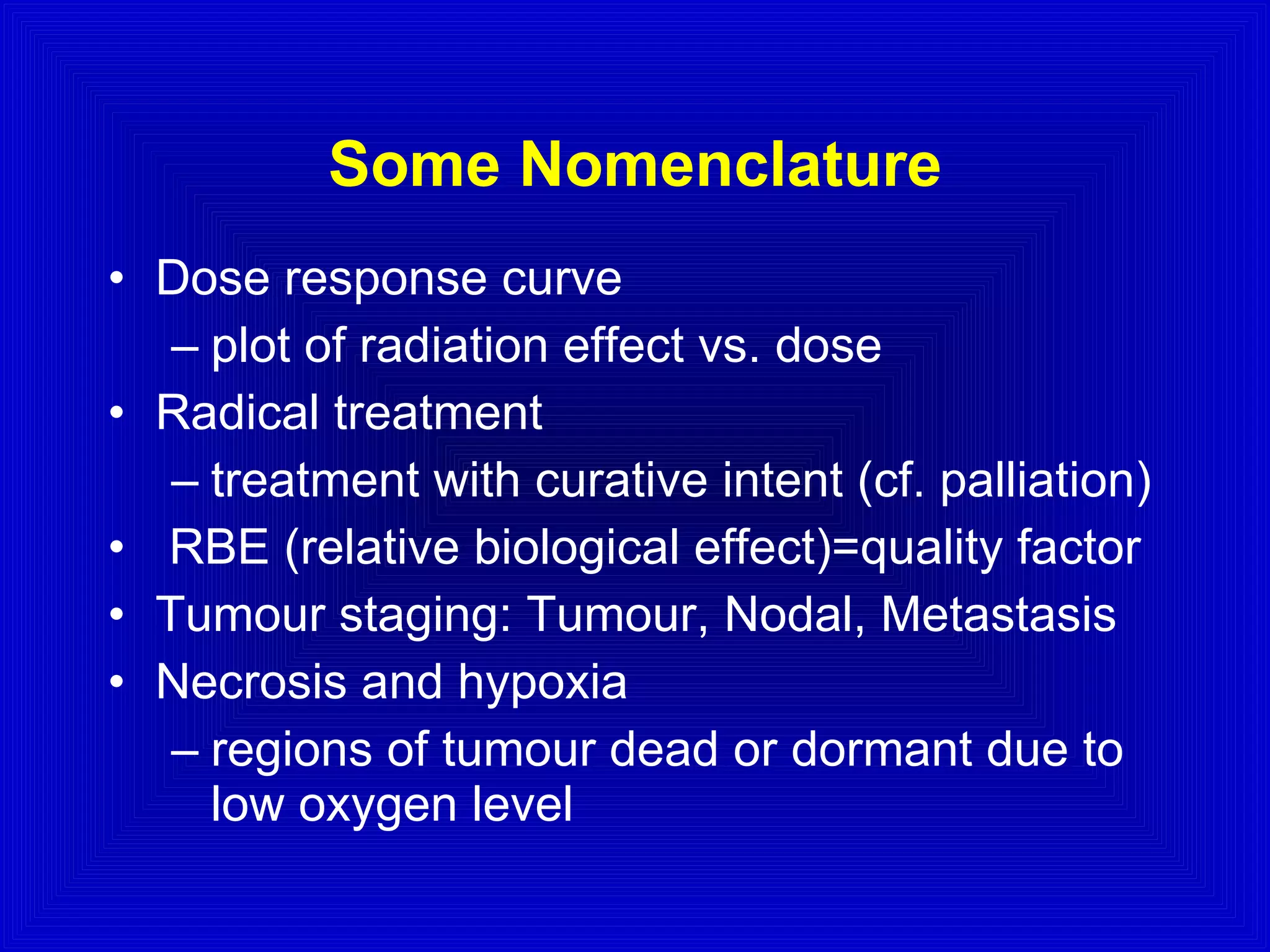 Some Nomenclature

• Dose response curve
  – plot of radiation effect vs. dose
• Radical treatment
  – treatment with curative intent (cf. palliation)
• RBE (relative biological effect)=quality factor
• Tumour staging: Tumour, Nodal, Metastasis
• Necrosis and hypoxia
  – regions of tumour dead or dormant due to low oxygen level